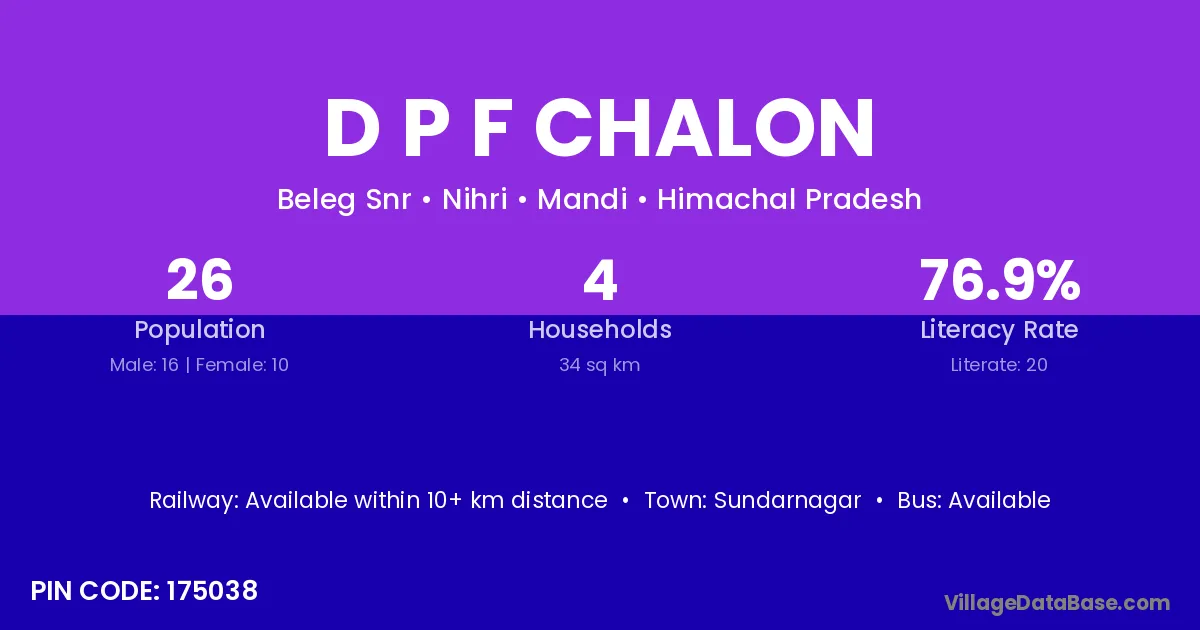 D P F CHALON

Beleg Snr • Nihri • Mandi • Himachal Pradesh

26
Population
Male: 16 | Female: 10

4
Households
34 sq km

76.9%
Literacy Rate
Literate: 20

Railway: Available within 10+ km distance • Town: Sundarnagar • Bus: Available

PIN CODE: 175038

VillageDataBase.com